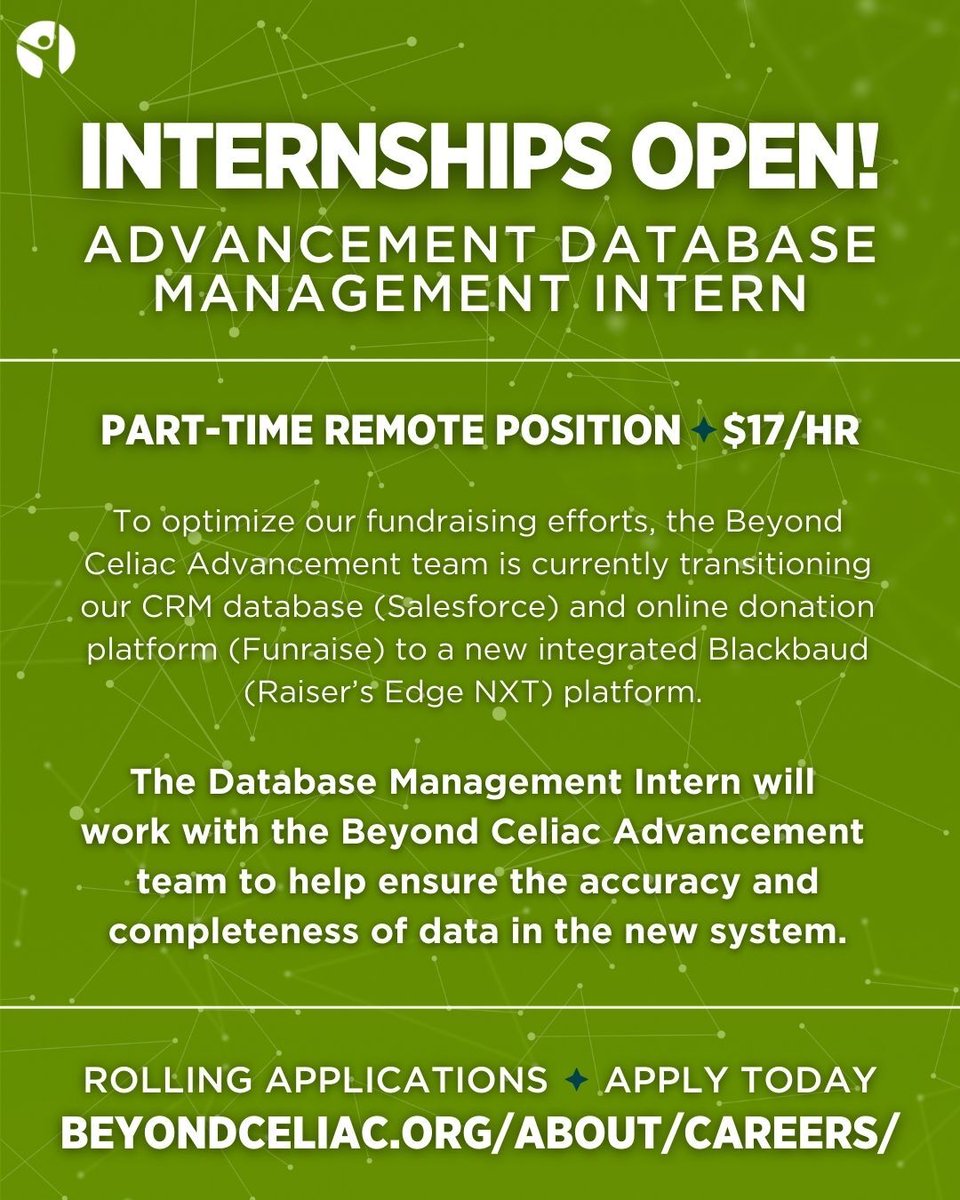 INTERNSHIPS OPEN!
ADVANCEMENT DATABASE MANAGEMENT INTERN

PART-TIME REMOTE POSITION ✦ $17/HR

To optimize our fundraising efforts, the Beyond Celiac Advancement team is currently transitioning our CRM database (Salesforce) and online donation platform (Funraise) to a new integrated Blackbaud (Raiser's Edge NXT) platform.

The Database Management Intern will work with the Beyond Celiac Advancement team to help ensure the accuracy and completeness of data in the new system.

ROLLING APPLICATIONS ✦ APPLY TODAY
BEYONDCELIAC.ORG/ABOUT/CAREERS/